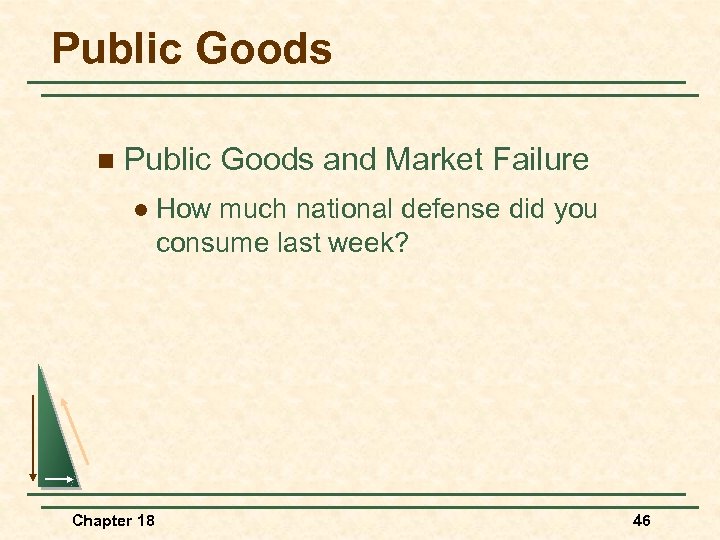 Public Goods

Public Goods and Market Failure

How much national defense did you consume last week?

Chapter 18

46